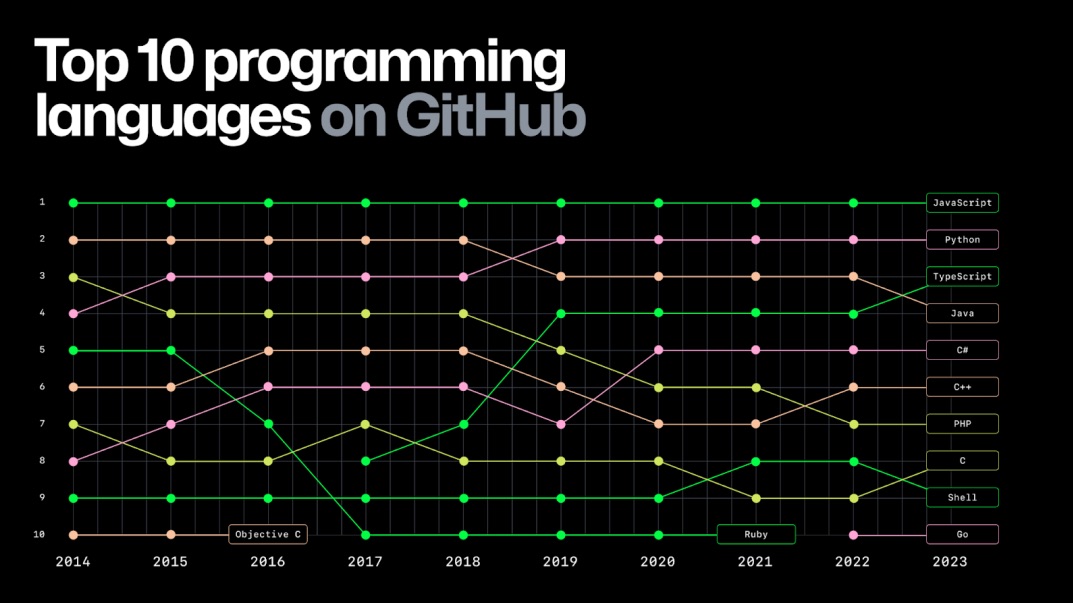 Top 10 programming languages on GitHub

1
2
3
4
5
6
7
8
9
10

JavaScript
Python
TypeScript
Java
C#
C++
PHP
C
Shell
Go

Objective C
Ruby

2014
2015
2016
2017
2018
2019
2020
2021
2022
2023